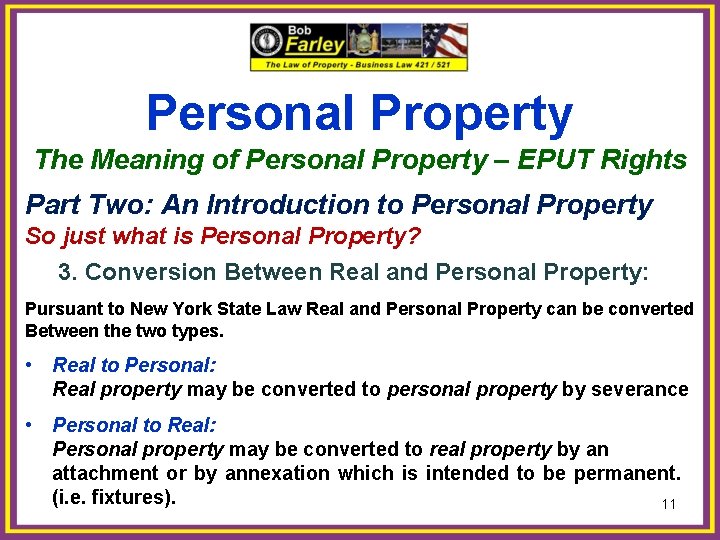 Bob Farley
The Law of Property - Business Law 421 / 521

Personal Property

The Meaning of Personal Property – EPUT Rights

Part Two: An Introduction to Personal Property

So just what is Personal Property?

3. Conversion Between Real and Personal Property:

Pursuant to New York State Law Real and Personal Property can be converted Between the two types.

• Real to Personal:
Real property may be converted to personal property by severance

• Personal to Real:
Personal property may be converted to real property by an attachment or by annexation which is intended to be permanent. (i.e. fixtures).

11